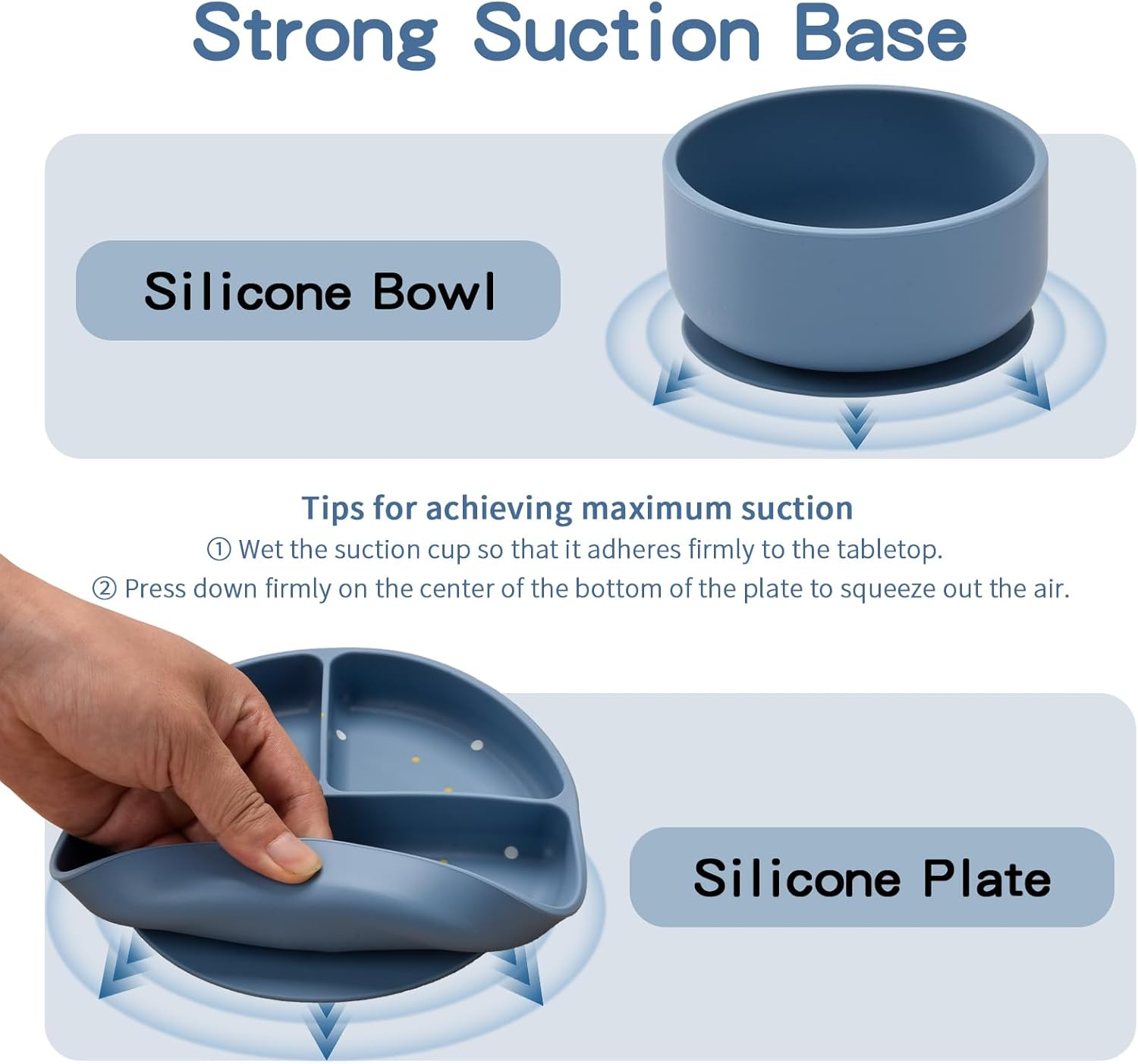 Strong Suction Base

Silicone Bowl

Tips for achieving maximum suction
① Wet the suction cup so that it adheres firmly to the tabletop.
② Press down firmly on the center of the bottom of the plate to squeeze out the air.

Silicone Plate